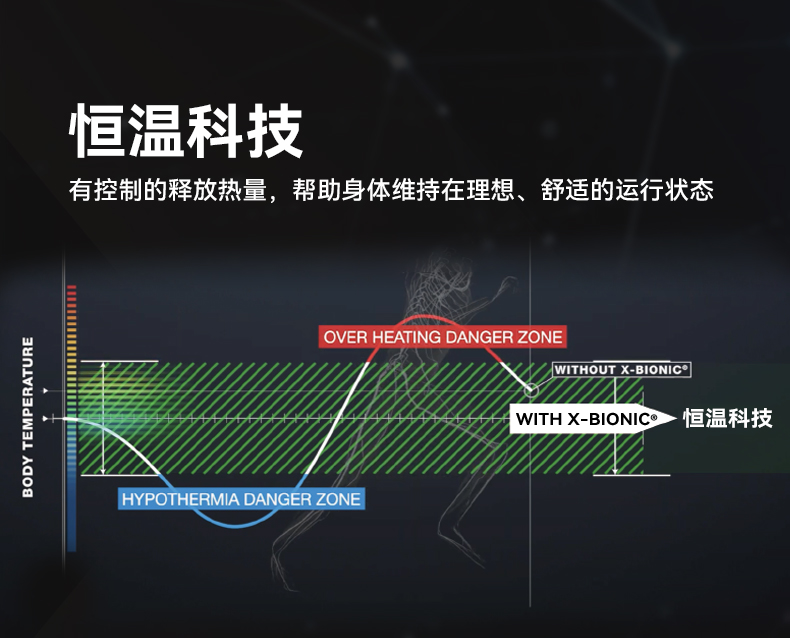 恒温科技

有控制的释放热量，帮助身体维持在理想、舒适的运行状态

BODY TEMPERATURE

OVER HEATING DANGER ZONE

WITHOUT X-BIONIC®

WITH X-BIONIC®

恒温科技

HYPOTHERMIA DANGER ZONE